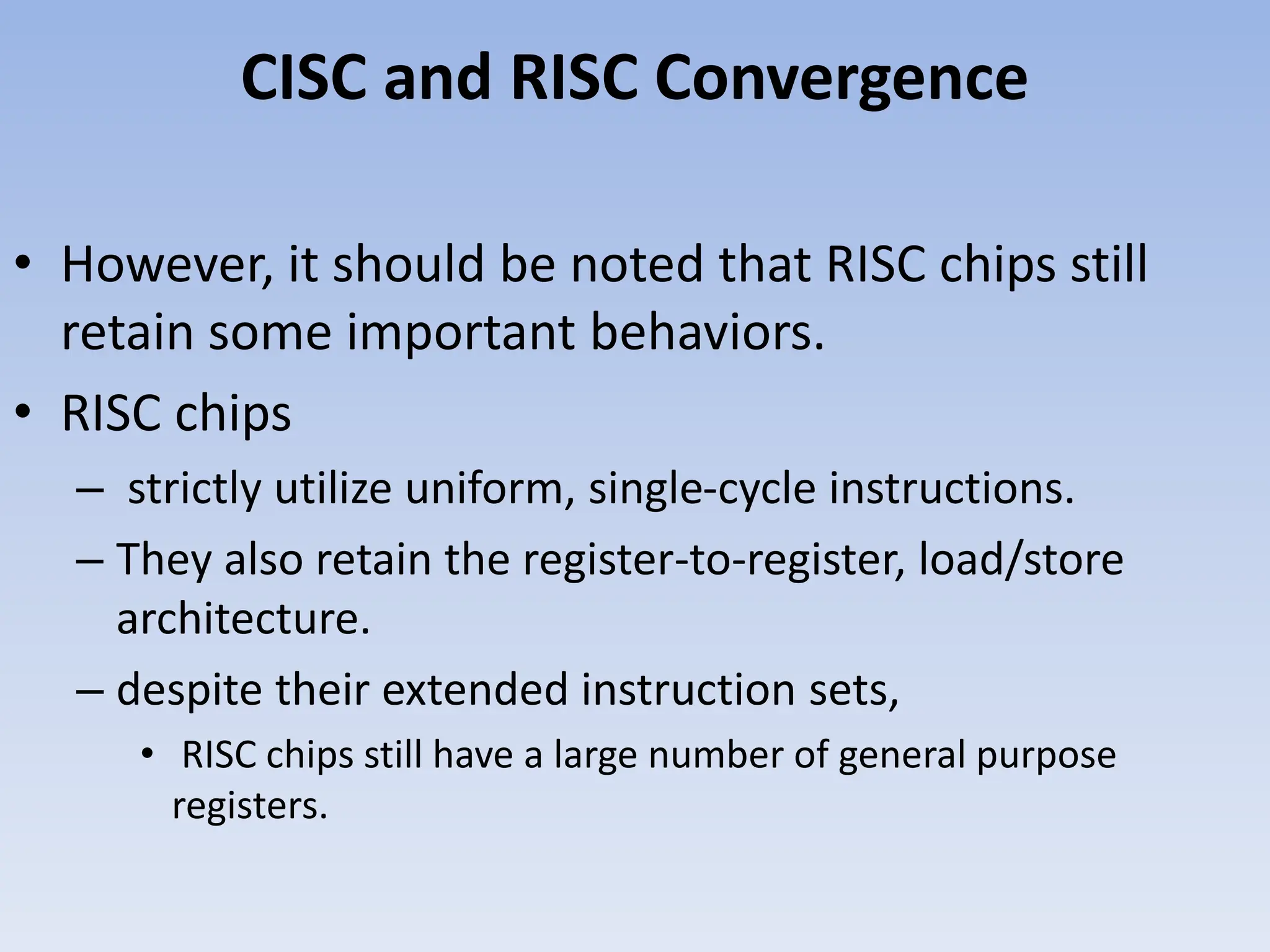 CISC and RISC Convergence

• However, it should be noted that RISC chips still retain some important behaviors.

• RISC chips

– strictly utilize uniform, single-cycle instructions.

– They also retain the register-to-register, load/store architecture.

– despite their extended instruction sets,

• RISC chips still have a large number of general purpose registers.